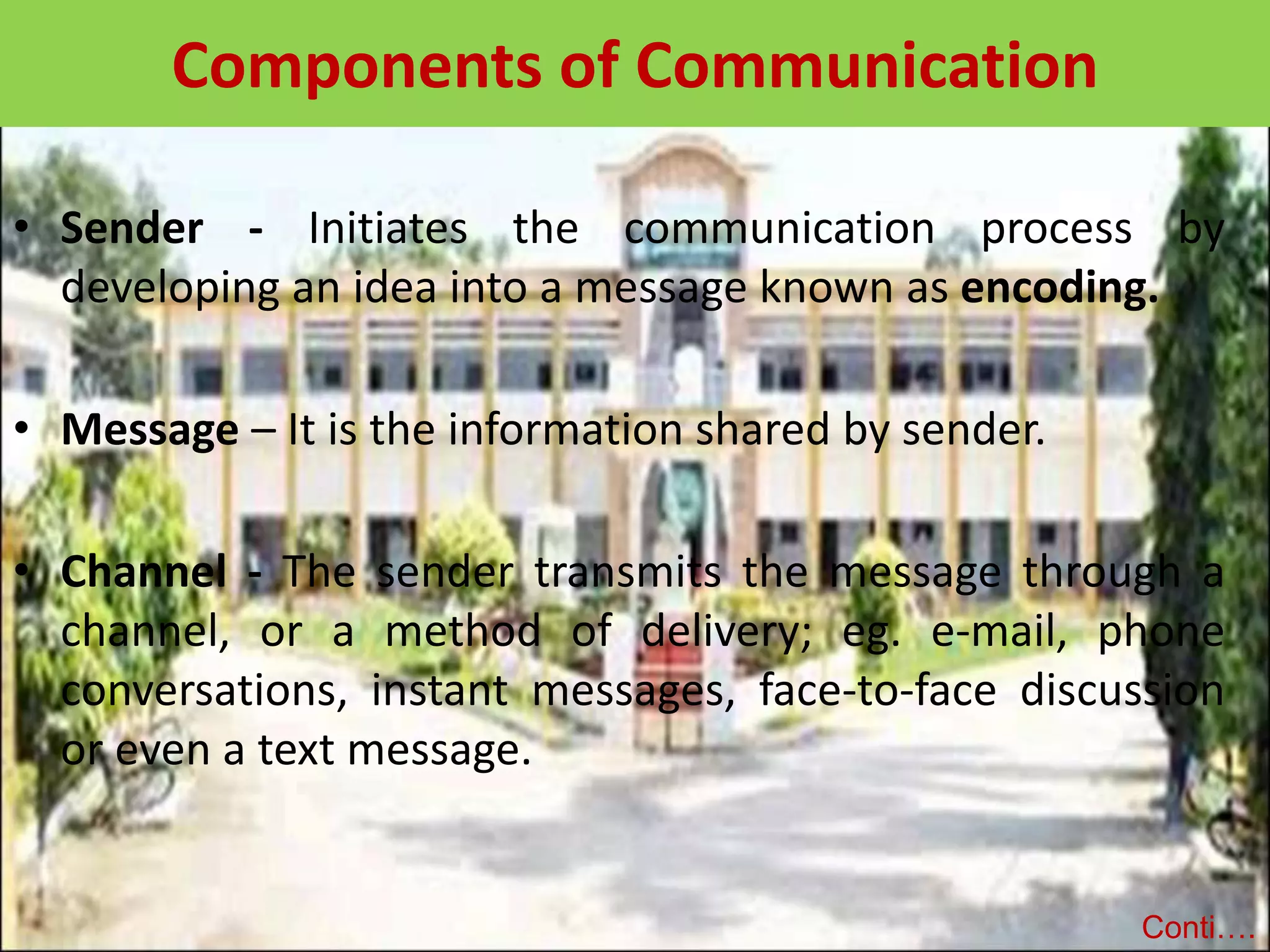 Components of Communication

• Sender - Initiates the communication process by developing an idea into a message known as encoding.

• Message – It is the information shared by sender.

• Channel - The sender transmits the message through a channel, or a method of delivery; eg. e-mail, phone conversations, instant messages, face-to-face discussion or even a text message.

Conti….